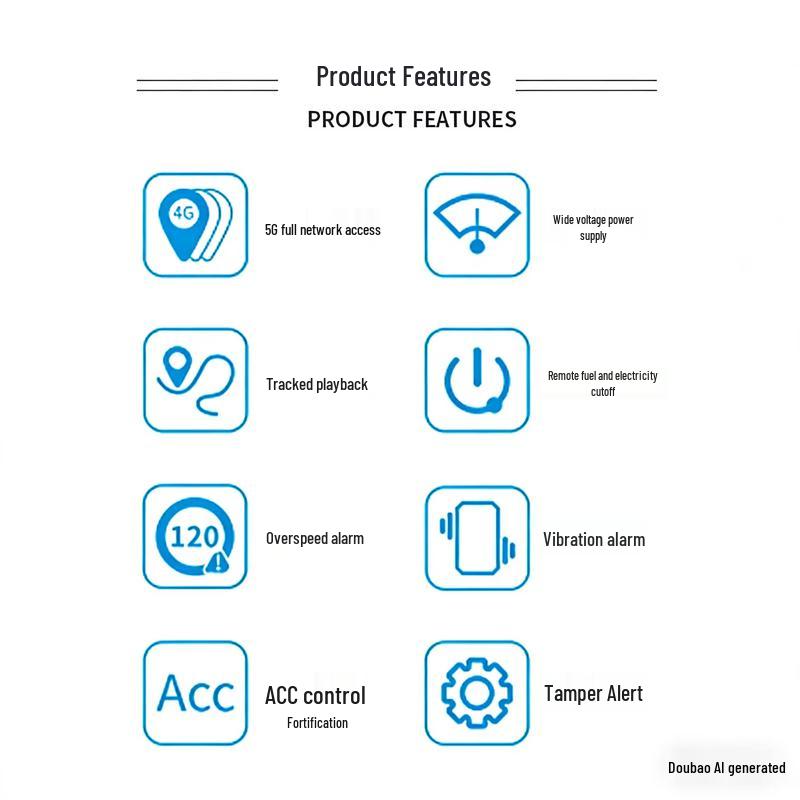 Product Features

PRODUCT FEATURES

4G

5G full network access

Wide voltage power supply

Tracked playback

Remote fuel and electricity cutoff

120

Overspeed alarm

Vibration alarm

Acc

ACC control

Fortification

Tamper Alert

Doubao AI generated